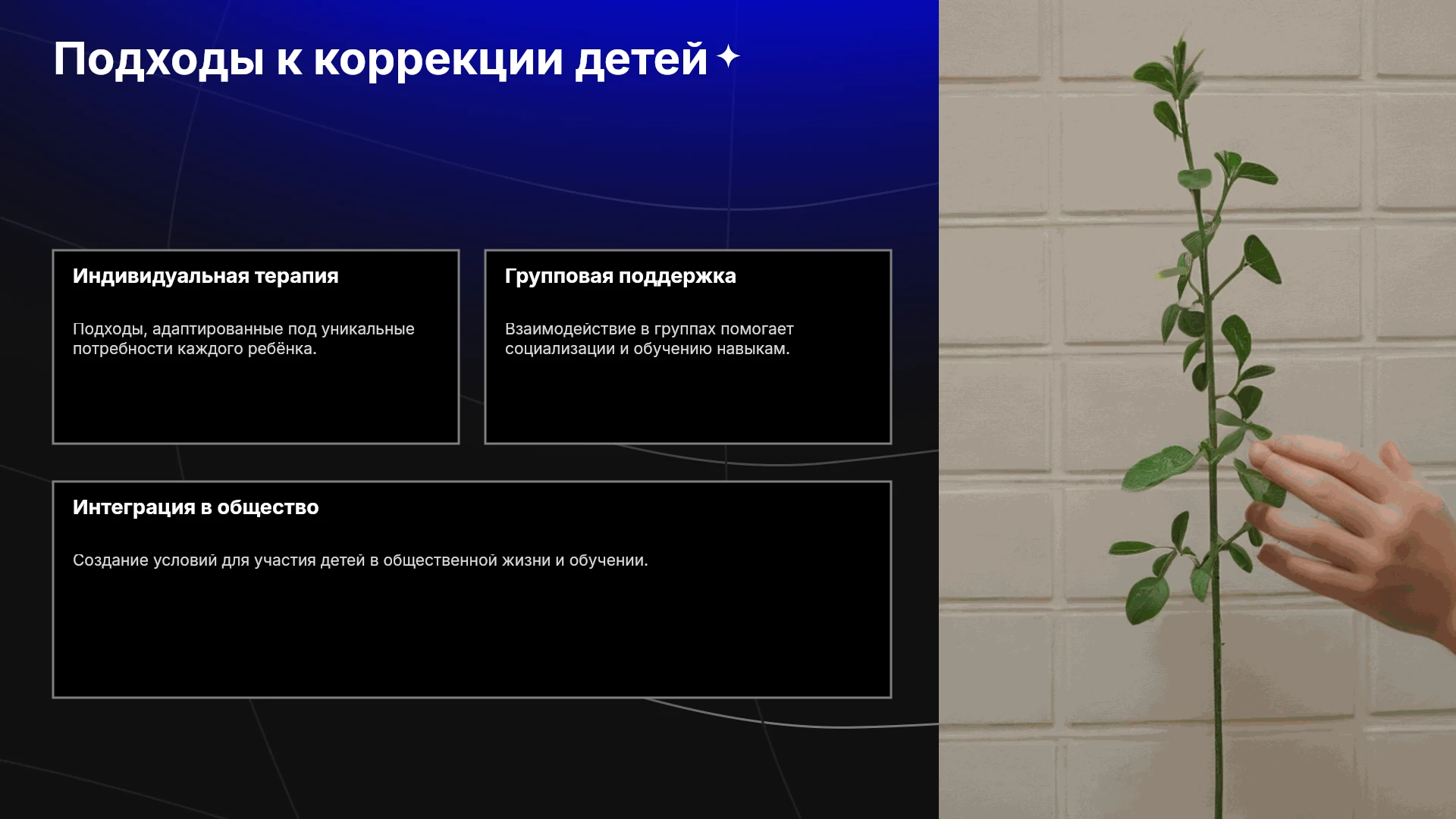 Подходы к коррекции детей

Индивидуальная терапия

Подходы, адаптированные под уникальные потребности каждого ребёнка.

Групповая поддержка

Взаимодействие в группах помогает социализации и обучению навыкам.

Интеграция в общество

Создание условий для участия детей в общественной жизни и обучении.